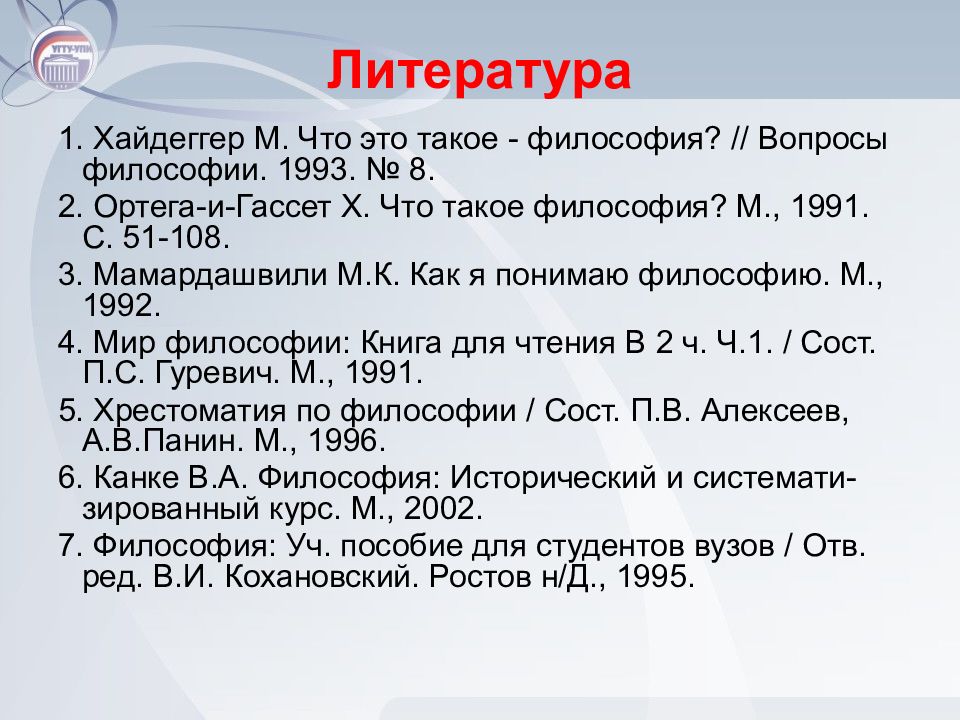 УГТУ-УПИ

Литература

1. Хайдеггер М. Что это такое - философия? // Вопросы философии. 1993. № 8.
2. Ортега-и-Гассет Х. Что такое философия? М., 1991. С. 51-108.
3. Мамардашвили М.К. Как я понимаю философию. М., 1992.
4. Мир философии: Книга для чтения В 2 ч. Ч.1. / Сост. П.С. Гуревич. М., 1991.
5. Хрестоматия по философии / Сост. П.В. Алексеев, А.В.Панин. М., 1996.
6. Канке В.А. Философия: Исторический и систематизированный курс. М., 2002.
7. Философия: Уч. пособие для студентов вузов / Отв. ред. В.И. Кохановский. Ростов н/Д., 1995.